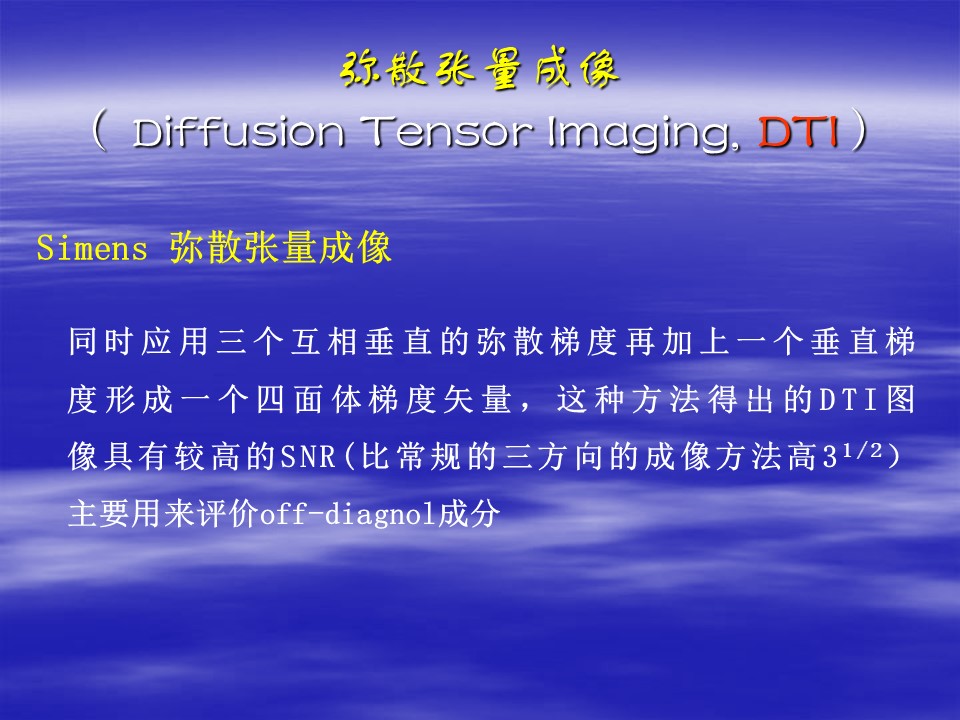 弥散张量成像
（ Diffusion Tensor Imaging, DTI ）

Simens 弥散张量成像

同时应用三个互相垂直的弥散梯度再加上一个垂直梯度形成一个四面体梯度矢量，这种方法得出的DTI图像具有较高的SNR(比常规的三方向的成像方法高$3^{1/2}$)主要用来评价off-diagnol成分